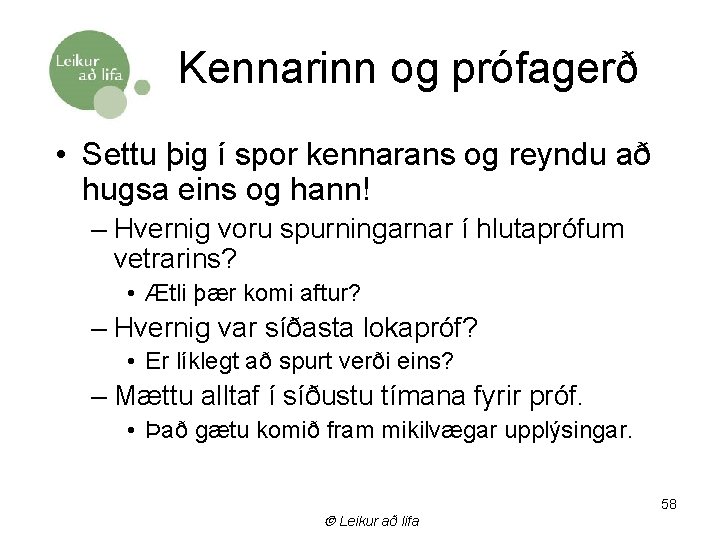 Leikur að lifa

Kennarinn og prófagerð

• Settu þig í spor kennarans og reyndu að hugsa eins og hann!
– Hvernig voru spurningarnar í hlutaprófum vetrarins?
• Ætli þær komi aftur?
– Hvernig var síðasta lokapróf?
• Er líklegt að spurt verði eins?
– Mættu alltaf í síðustu tímana fyrir próf.
• Það gætu komið fram mikilvægar upplýsingar.

58

© Leikur að lifa